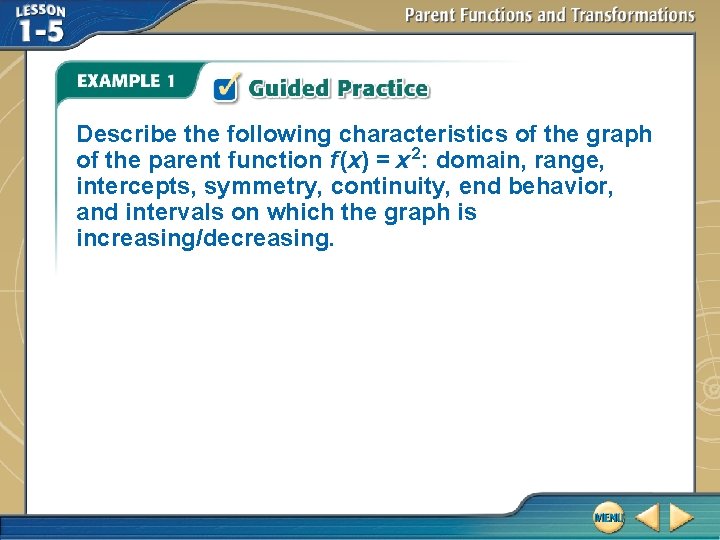 LESSON 1-5

Parent Functions and Transformations

EXAMPLE 1

Guided Practice

Describe the following characteristics of the graph of the parent function $f(x) = x^2$: domain, range, intercepts, symmetry, continuity, end behavior, and intervals on which the graph is increasing/decreasing.

MENU